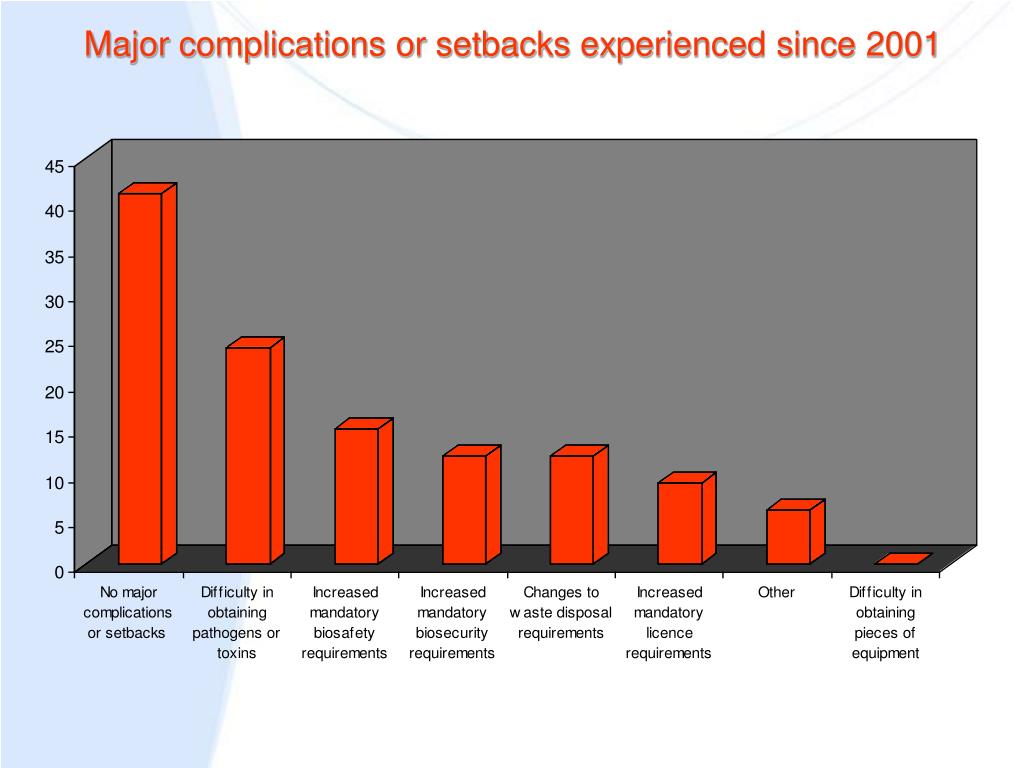 Major complications or setbacks experienced since 2001

45
40
35
30
25
20
15
10
5
0

No major complications or setbacks

Difficulty in obtaining pathogens or toxins

Increased mandatory biosafety requirements

Increased mandatory biosecurity requirements

Changes to waste disposal requirements

Increased mandatory licence requirements

Other

Difficulty in obtaining pieces of equipment